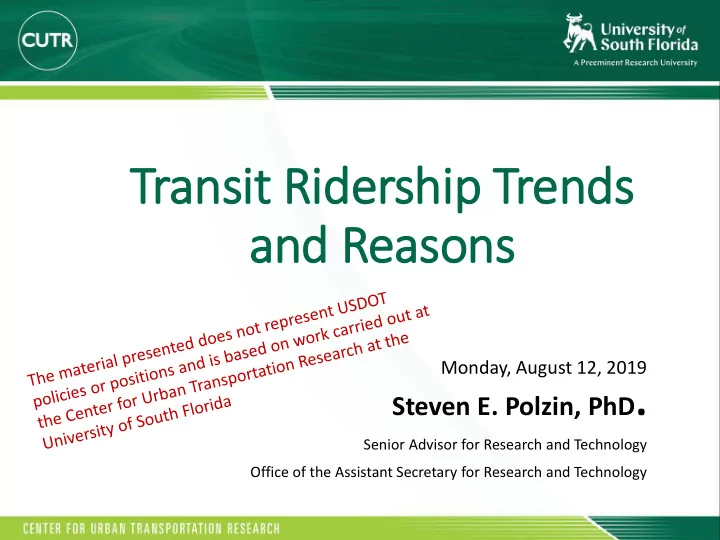 CUTR

University of South Florida
A Preeminent Research University

Transit Ridership Trends and Reasons

The material presented does not represent USDOT policies or positions and is based on work carried out at the Center for Urban Transportation Research at the University of South Florida

Monday, August 12, 2019

Steven E. Polzin, PhD.

Senior Advisor for Research and Technology

Office of the Assistant Secretary for Research and Technology

CENTER FOR URBAN TRANSPORTATION RESEARCH